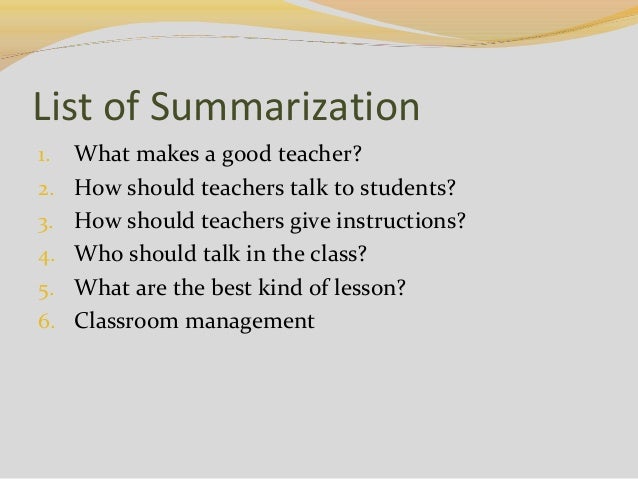 List of Summarization

1. What makes a good teacher?
2. How should teachers talk to students?
3. How should teachers give instructions?
4. Who should talk in the class?
5. What are the best kind of lesson?
6. Classroom management